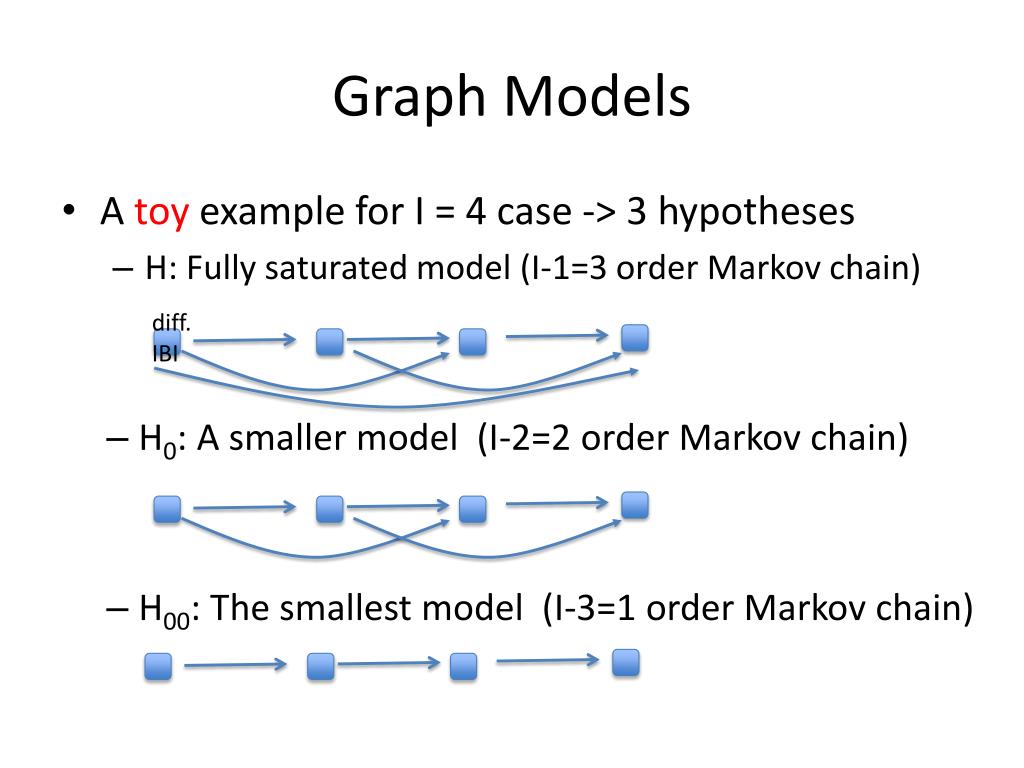 Graph Models

• A toy example for I = 4 case -> 3 hypotheses

– H: Fully saturated model (I-1=3 order Markov chain)

diff.
IBI

– $H_0$: A smaller model (I-2=2 order Markov chain)

– $H_{00}$: The smallest model (I-3=1 order Markov chain)